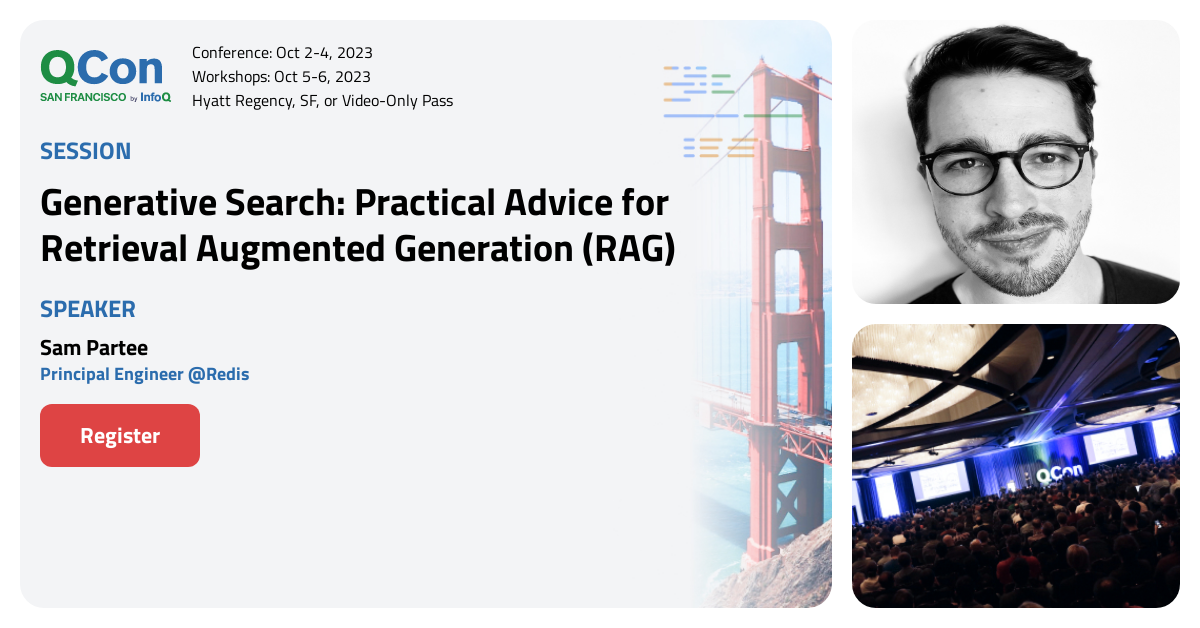 QCon
SAN FRANCISCO by InfoQ

Conference: Oct 2-4, 2023
Workshops: Oct 5-6, 2023
Hyatt Regency, SF, or Video-Only Pass

SESSION

Generative Search: Practical Advice for Retrieval Augmented Generation (RAG)

SPEAKER

Sam Partee
Principal Engineer @Redis

Register

QCon